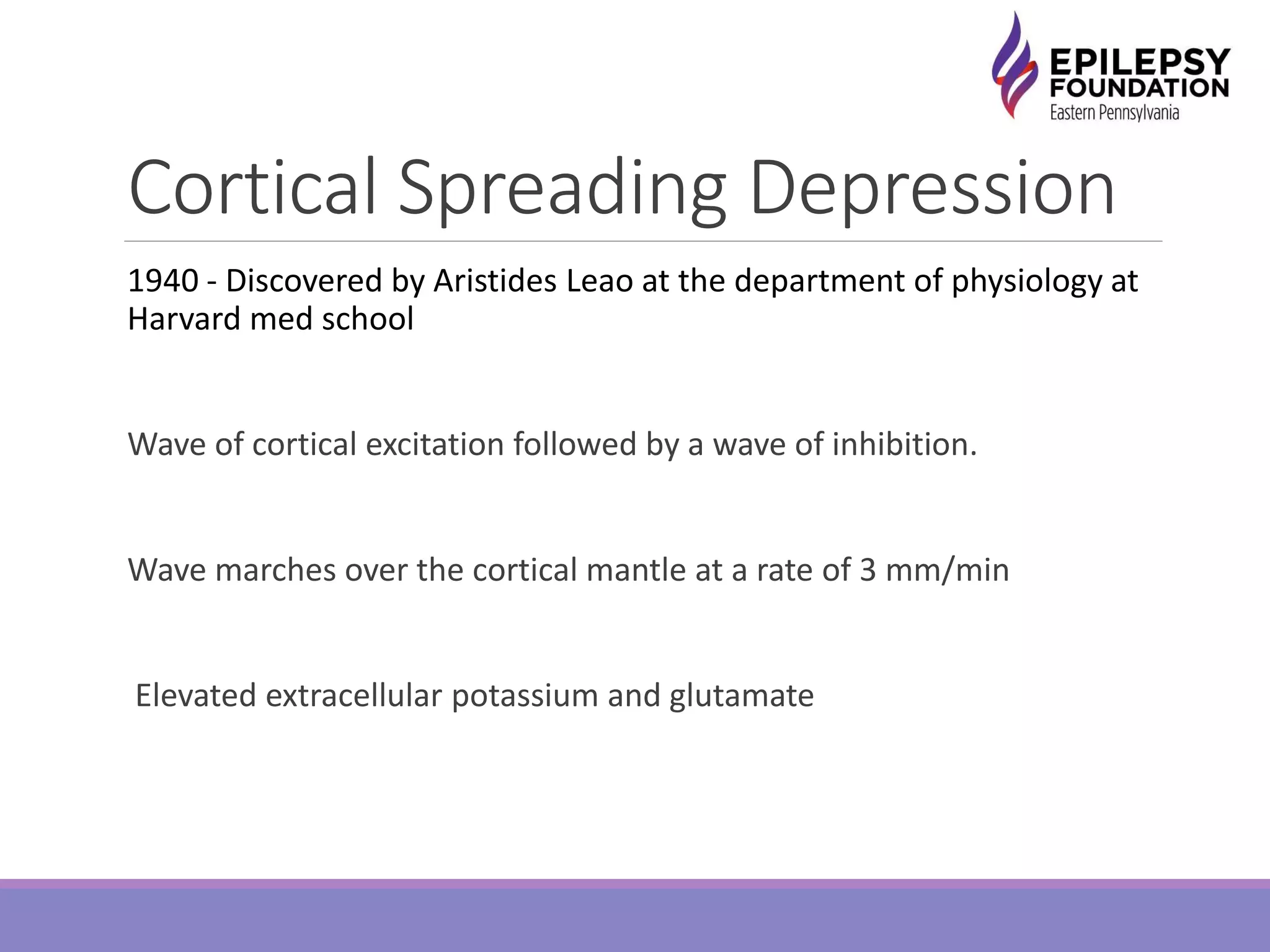 EPILEPSY FOUNDATION
Eastern Pennsylvania

Cortical Spreading Depression

1940 - Discovered by Aristides Leao at the department of physiology at Harvard med school

Wave of cortical excitation followed by a wave of inhibition.

Wave marches over the cortical mantle at a rate of 3 mm/min

Elevated extracellular potassium and glutamate